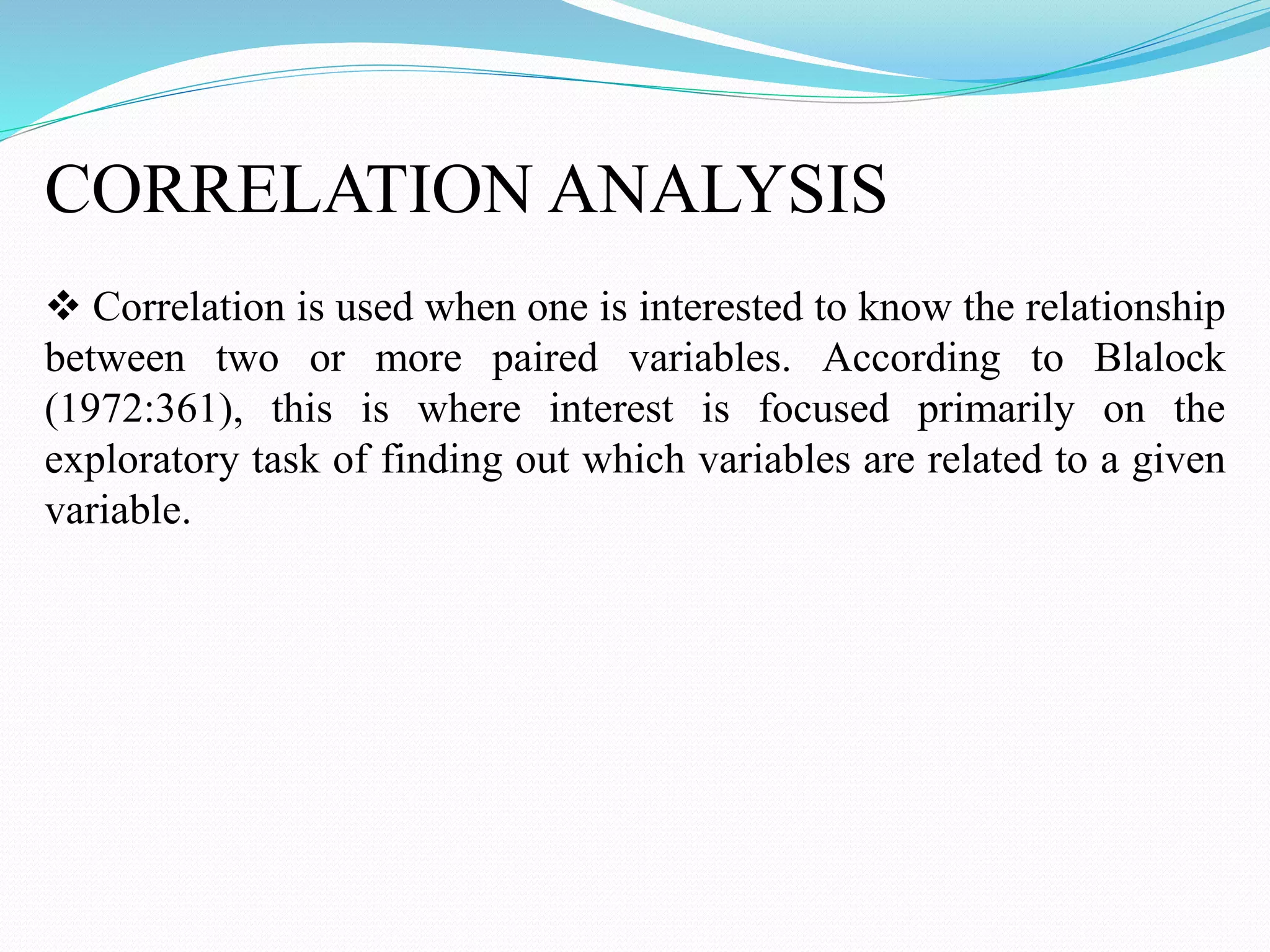 CORRELATION ANALYSIS

❖ Correlation is used when one is interested to know the relationship between two or more paired variables. According to Blalock (1972:361), this is where interest is focused primarily on the exploratory task of finding out which variables are related to a given variable.